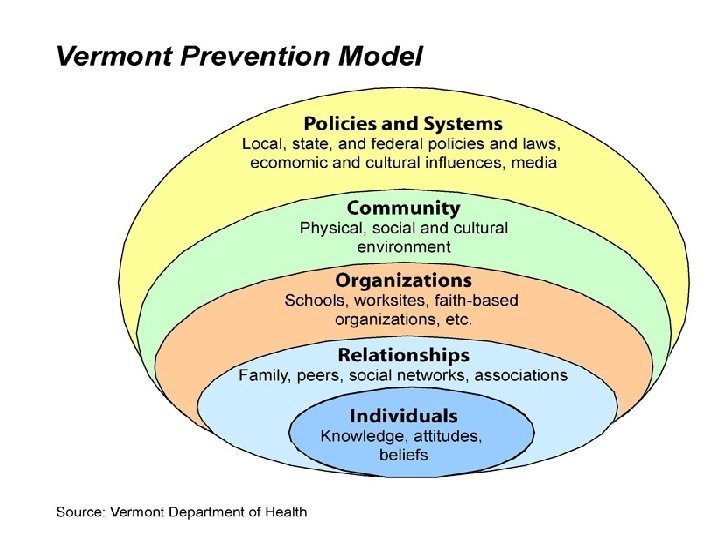 Vermont Prevention Model

Policies and Systems
Local, state, and federal policies and laws, ecomomic and cultural influences, media

Community
Physical, social and cultural environment

Organizations
Schools, worksites, faith-based organizations, etc.

Relationships
Family, peers, social networks, associations

Individuals
Knowledge, attitudes, beliefs

Source: Vermont Department of Health